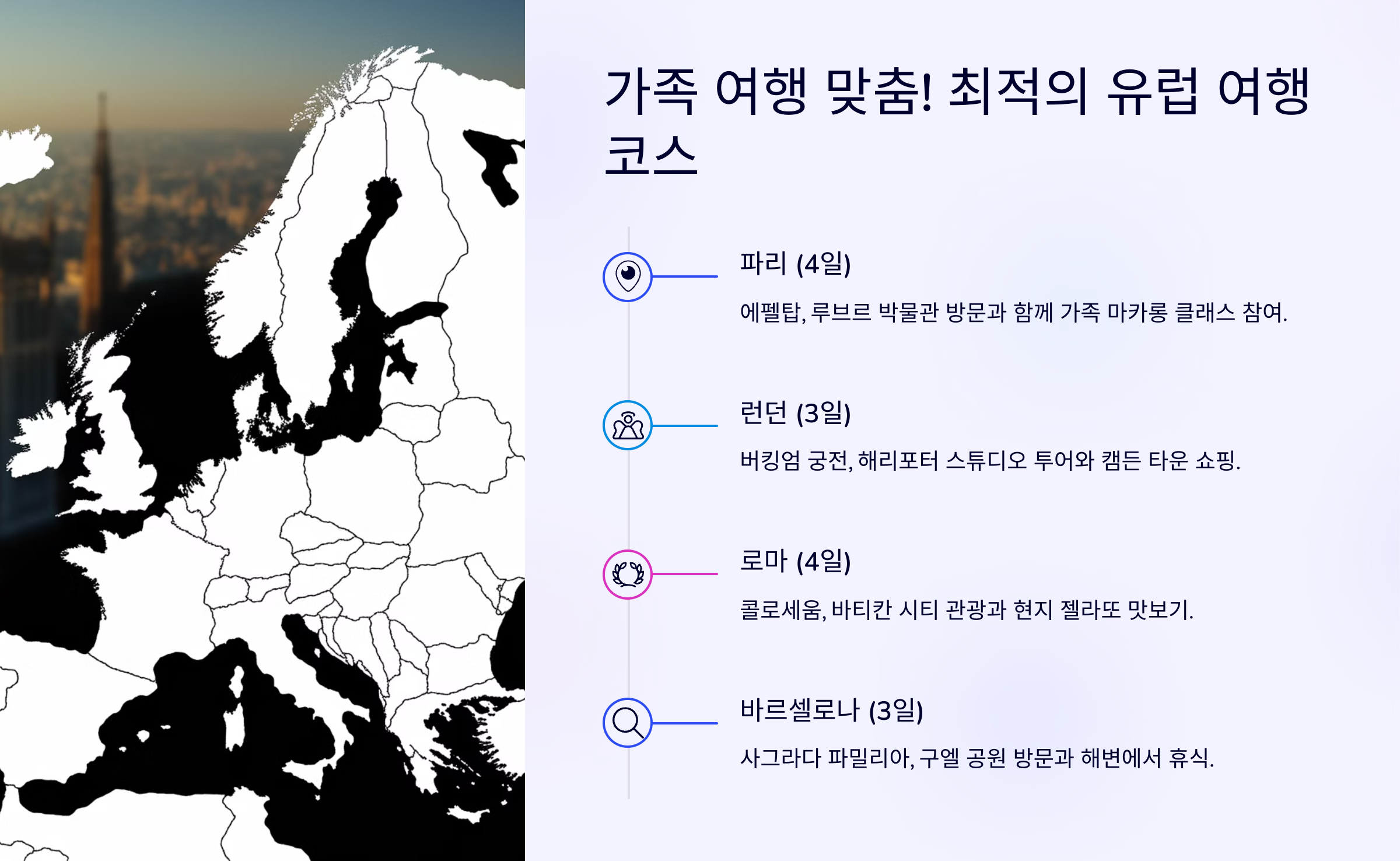 가족 여행 맞춤! 최적의 유럽 여행 코스

파리 (4일)

에펠탑, 루브르 박물관 방문과 함께 가족 마카롱 클래스 참여.

런던 (3일)

버킹엄 궁전, 해리포터 스튜디오 투어와 캠든 타운 쇼핑.

로마 (4일)

콜로세움, 바티칸 시티 관광과 현지 젤라또 맛보기.

바르셀로나 (3일)

사그라다 파밀리아, 구엘 공원 방문과 해변에서 휴식.